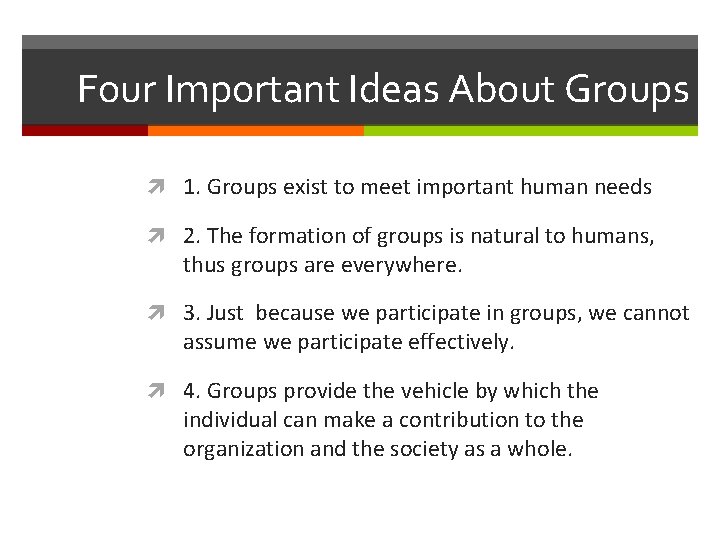 Four Important Ideas About Groups

1. Groups exist to meet important human needs

2. The formation of groups is natural to humans, thus groups are everywhere.

3. Just because we participate in groups, we cannot assume we participate effectively.

4. Groups provide the vehicle by which the individual can make a contribution to the organization and the society as a whole.